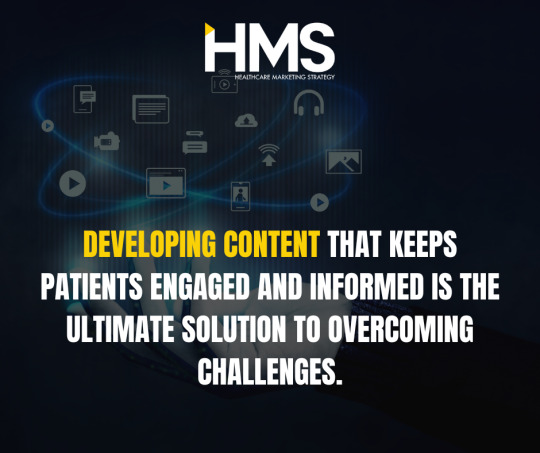 HMS
HEALTHCARE MARKETING STRATEGY

DEVELOPING CONTENT THAT KEEPS PATIENTS ENGAGED AND INFORMED IS THE ULTIMATE SOLUTION TO OVERCOMING CHALLENGES.